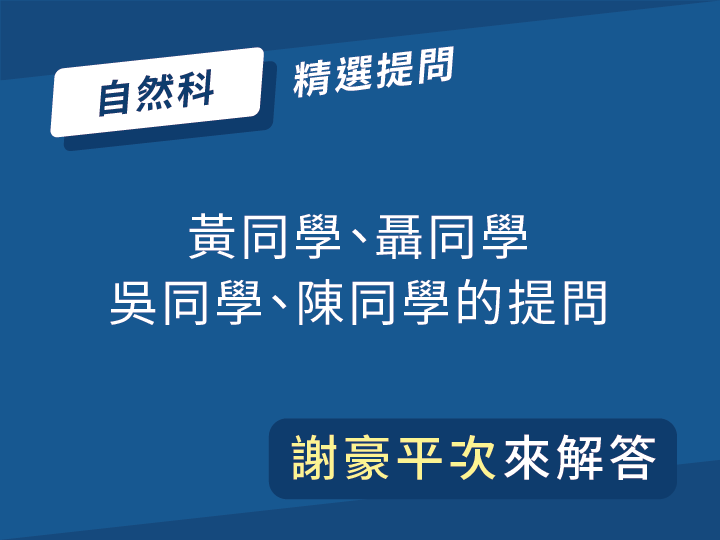 自然科

精選提問

黃同學、聶同學
吳同學、陳同學的提問

謝豪平次來解答